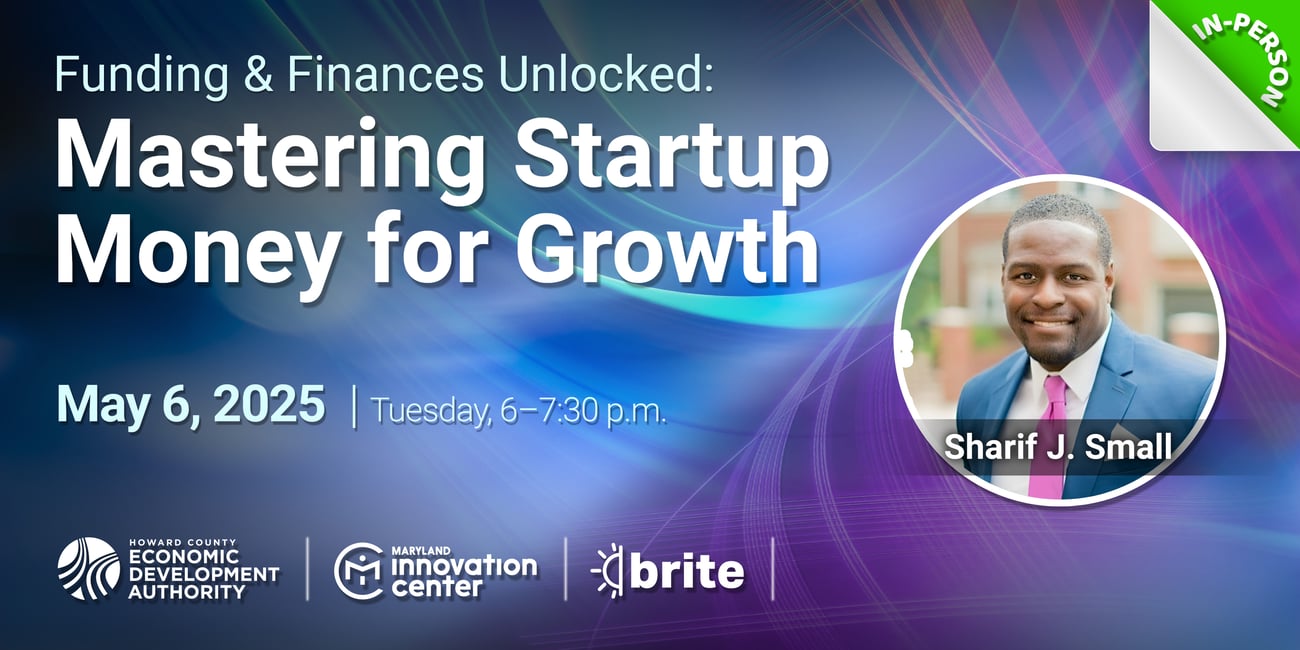 IN-PERSON

Funding & Finances Unlocked:

Mastering Startup Money for Growth

May 6, 2025 | Tuesday, 6–7:30 p.m.

Sharif J. Small

HOWARD COUNTY ECONOMIC DEVELOPMENT AUTHORITY

MARYLAND innovation center

brite